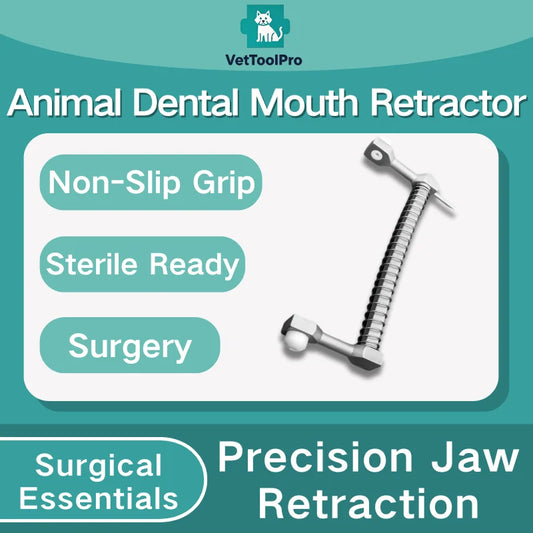 VetToolPro

Animal Dental Mouth Retractor

Non-Slip Grip

Sterile Ready

Surgery

Surgical Essentials

Precision Jaw Retraction